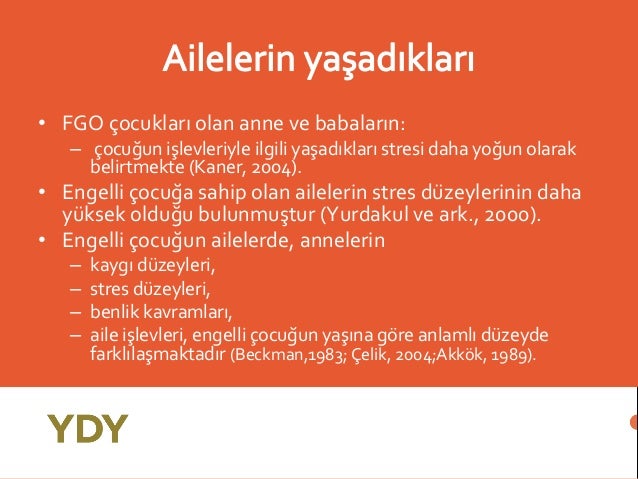 Ailelerin yaşadıkları

• FGO çocukları olan anne ve babaların:
– çocuğun işlevleriyle ilgili yaşadıkları stresi daha yoğun olarak belirtmekte (Kaner, 2004).

• Engelli çocuğa sahip olan ailelerin stres düzeylerinin daha yüksek olduğu bulunmuştur (Yurdakul ve ark., 2000).

• Engelli çocuğun ailelerde, annelerin
– kaygı düzeyleri,
– stres düzeyleri,
– benlik kavramları,
– aile işlevleri, engelli çocuğun yaşına göre anlamlı düzeyde farklılaşmaktadır (Beckman,1983; Çelik, 2004;Akkök, 1989).

YDY